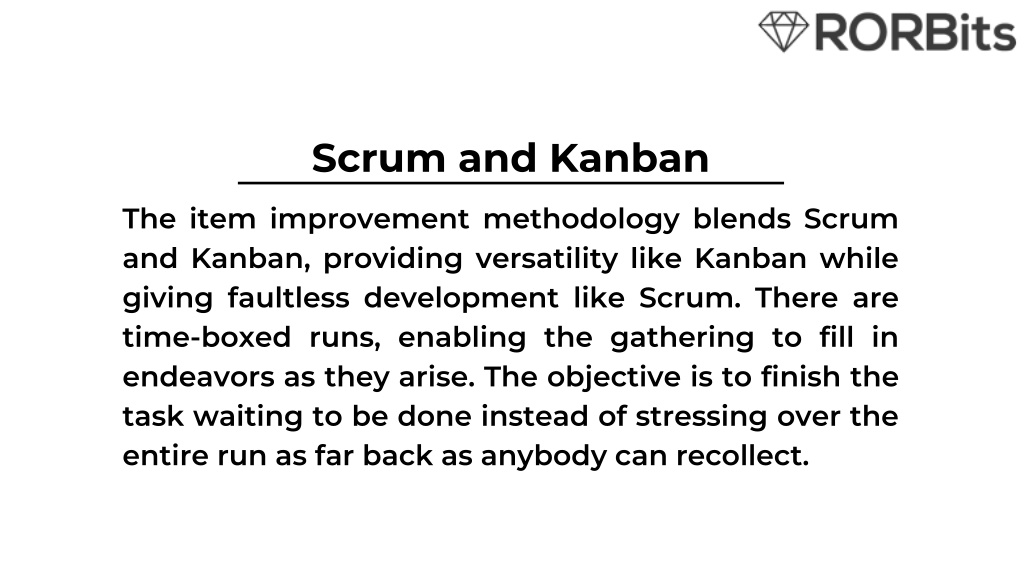 RORBits

Scrum and Kanban

The item improvement methodology blends Scrum and Kanban, providing versatility like Kanban while giving faultless development like Scrum. There are time-boxed runs, enabling the gathering to fill in endeavors as they arise. The objective is to finish the task waiting to be done instead of stressing over the entire run as far back as anybody can recollect.